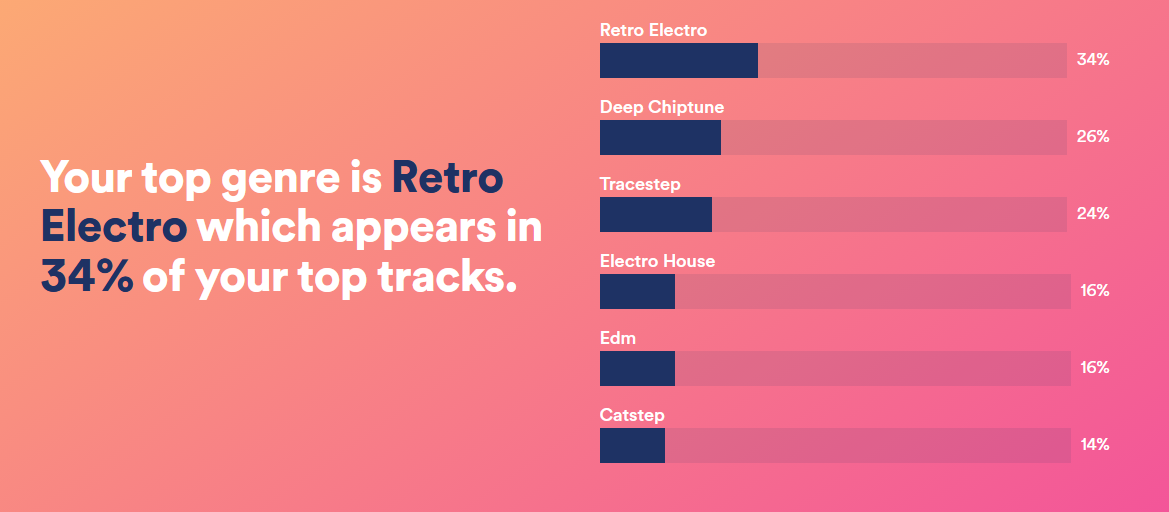 Your top genre is Retro Electro which appears in 34% of your top tracks.

Retro Electro
34%

Deep Chiptune
26%

Tracestep
24%

Electro House
16%

Edm
16%

Catstep
14%